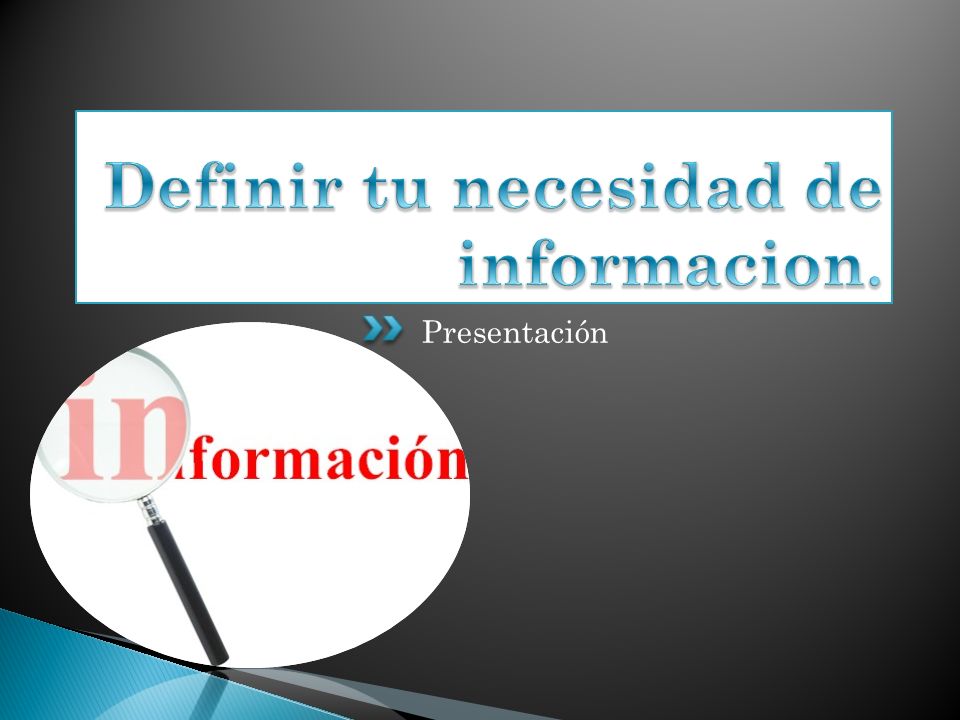 Definir tu necesidad de informacion.

Presentación

información